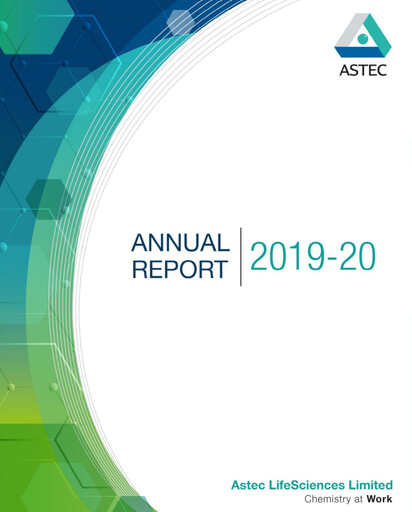 ASTEC

ANNUAL REPORT

2019-20

Astec LifeSciences Limited
Chemistry at Work